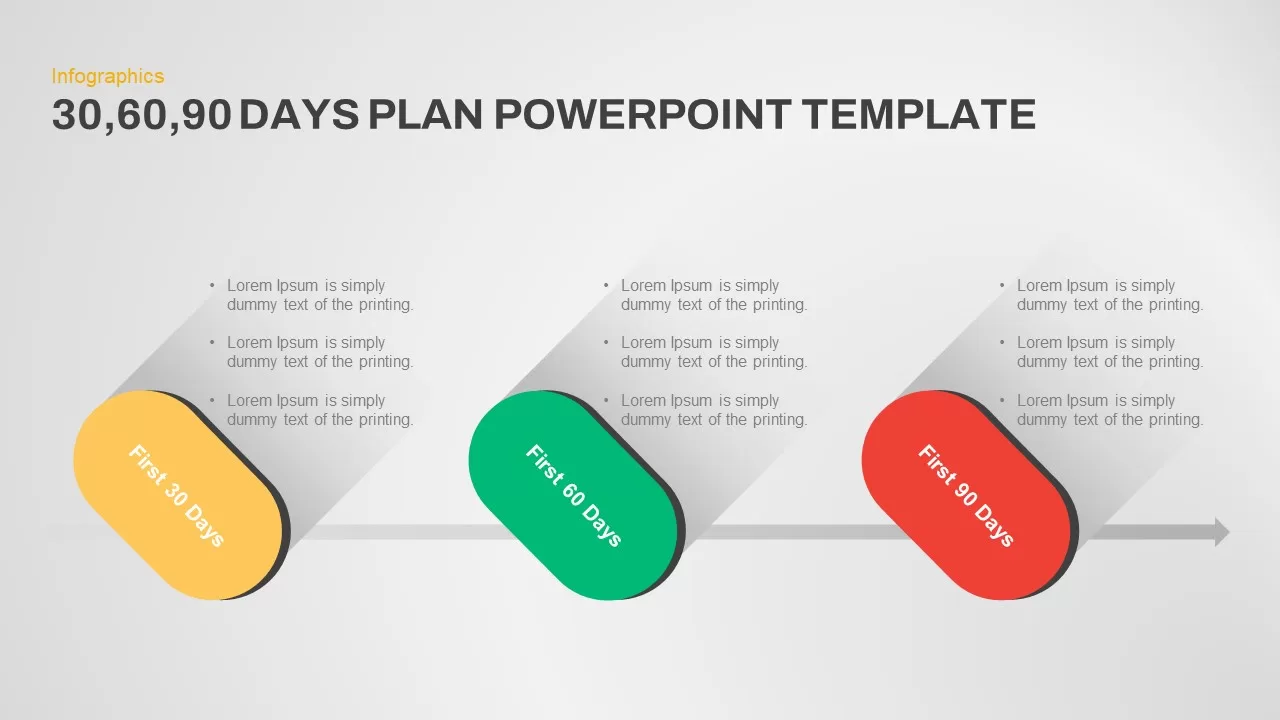 Infographics
30,60,90 DAYS PLAN POWERPOINT TEMPLATE

• Lorem Ipsum is simply dummy text of the printing.
• Lorem Ipsum is simply dummy text of the printing.
• Lorem Ipsum is simply dummy text of the printing.

First 30 Days

• Lorem Ipsum is simply dummy text of the printing.
• Lorem Ipsum is simply dummy text of the printing.
• Lorem Ipsum is simply dummy text of the printing.

First 60 Days

• Lorem Ipsum is simply dummy text of the printing.
• Lorem Ipsum is simply dummy text of the printing.
• Lorem Ipsum is simply dummy text of the printing.

First 90 Days